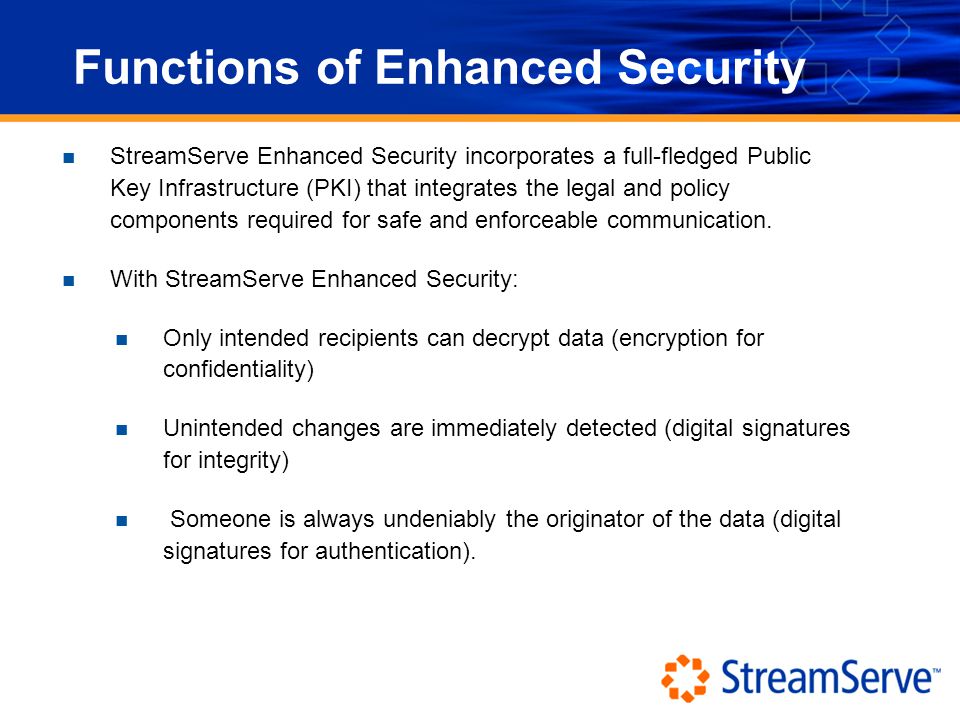 Functions of Enhanced Security

StreamServe Enhanced Security incorporates a full-fledged Public Key Infrastructure (PKI) that integrates the legal and policy components required for safe and enforceable communication.

With StreamServe Enhanced Security:

Only intended recipients can decrypt data (encryption for confidentiality)

Unintended changes are immediately detected (digital signatures for integrity)

Someone is always undeniably the originator of the data (digital signatures for authentication).

StreamServe™